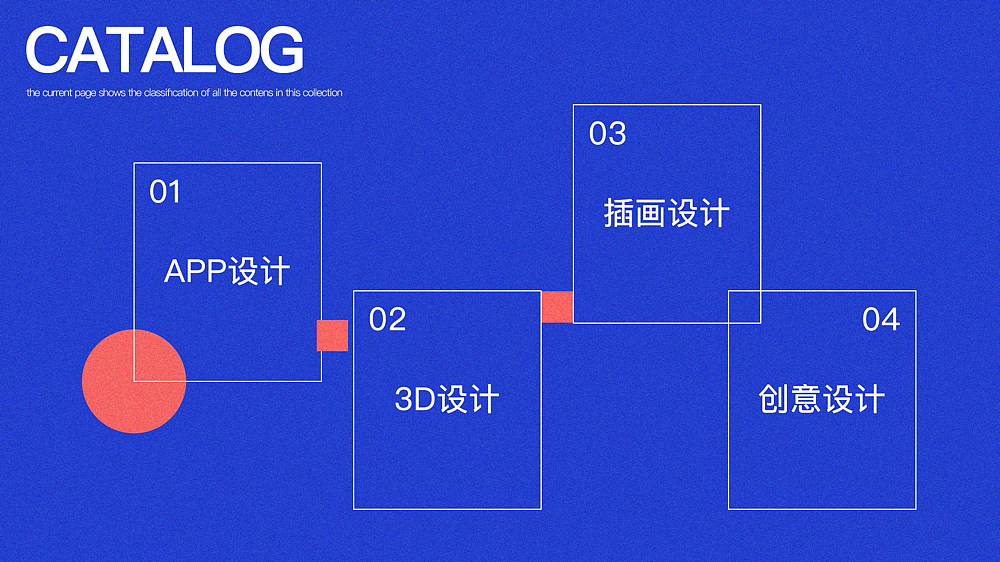 CATALOG

the current page shows the classification of all the contens in this collection

01

APP设计

02

3D设计

03

插画设计

04

创意设计